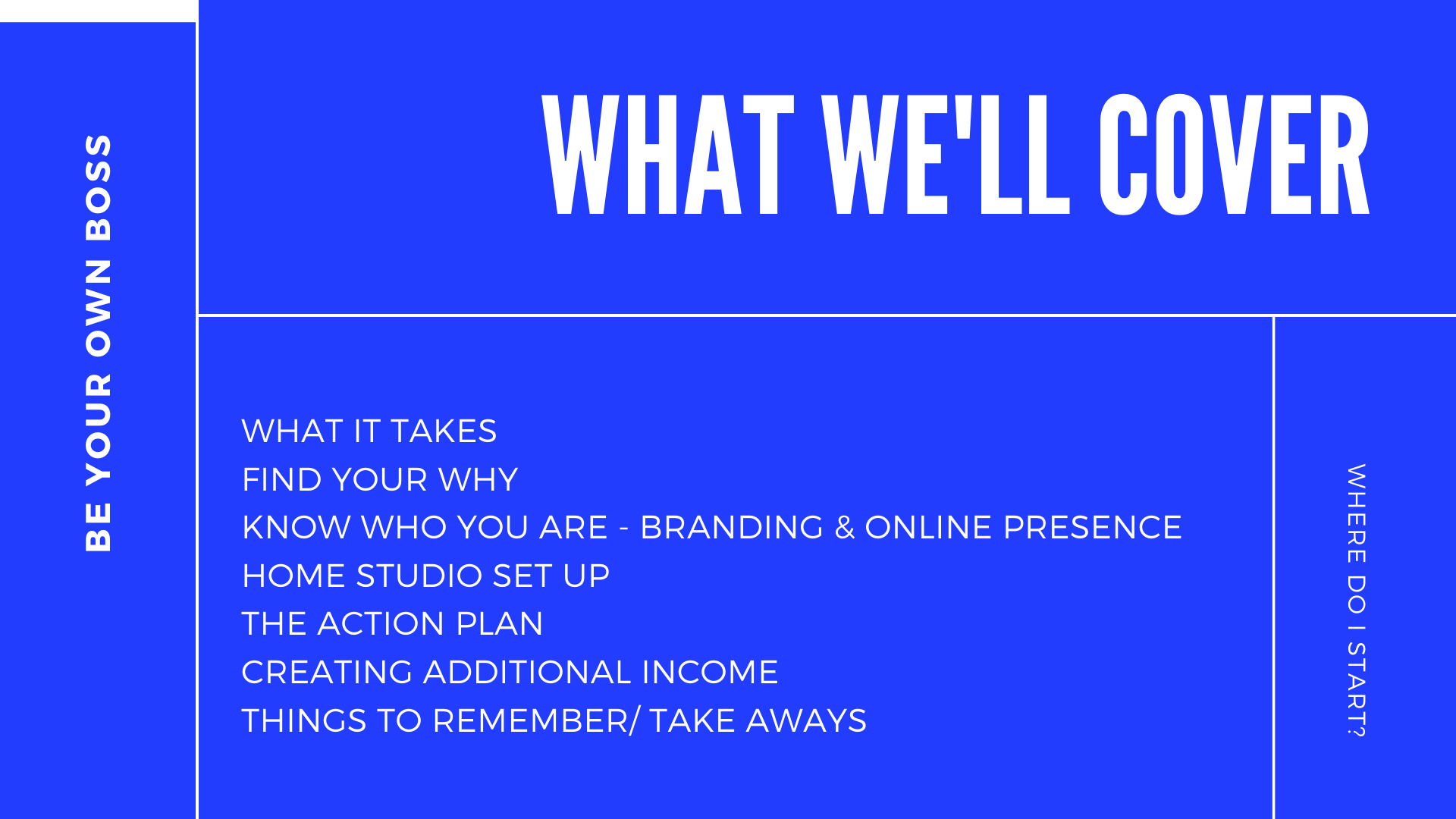 BE YOUR OWN BOSS

WHAT WE'LL COVER

WHAT IT TAKES
FIND YOUR WHY
KNOW WHO YOU ARE - BRANDING & ONLINE PRESENCE
HOME STUDIO SET UP
THE ACTION PLAN
CREATING ADDITIONAL INCOME
THINGS TO REMEMBER/ TAKE AWAYS

WHERE DO I START?